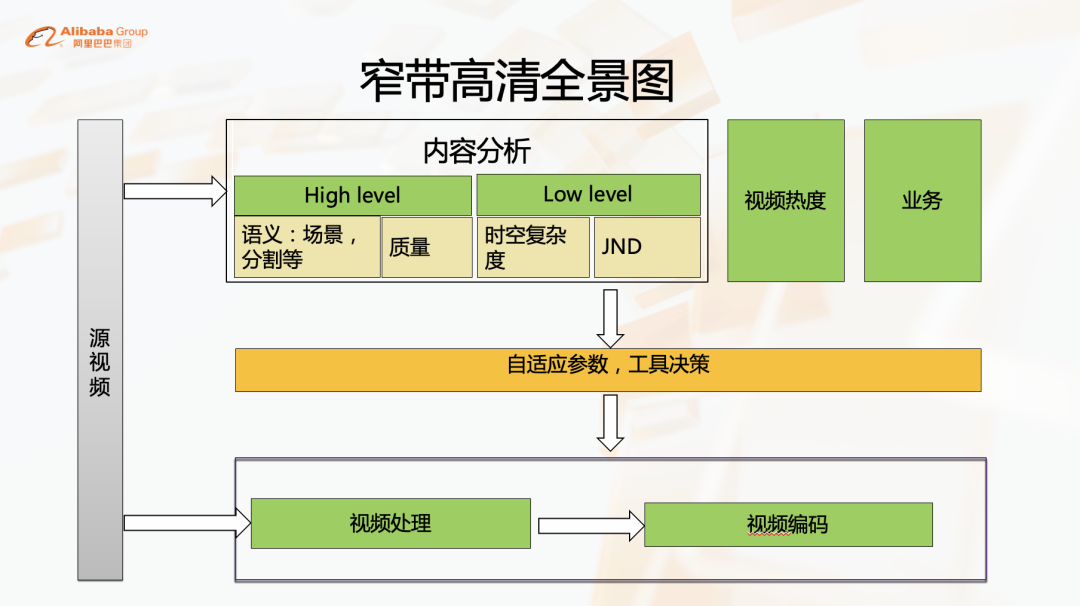 Alibaba Group
阿里巴巴集团

窄带高清全景图

源视频

内容分析

High level

语义：场景，分割等

质量

Low level

时空复杂度

JND

视频热度

业务

自适应参数，工具决策

视频处理

视频编码